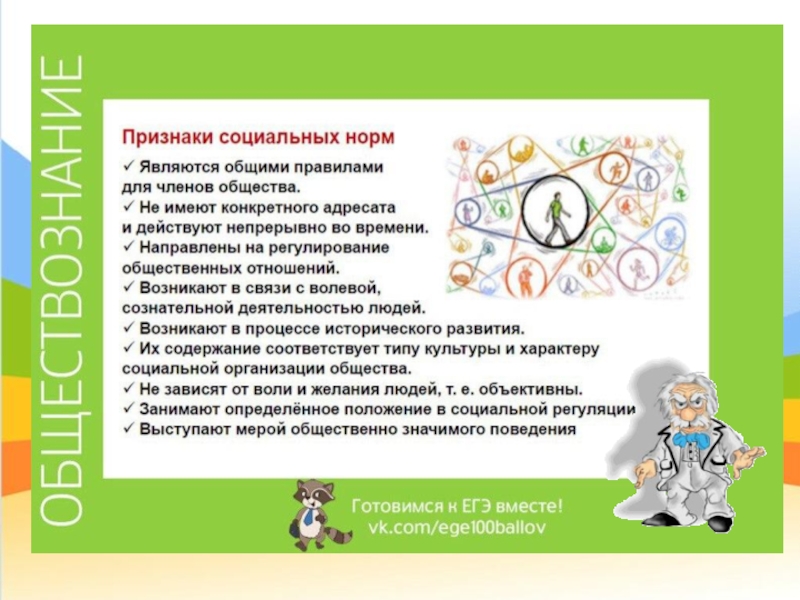 ОБЩЕСТВОЗНАНИЕ

Признаки социальных норм

✓ Являются общими правилами для членов общества.
✓ Не имеют конкретного адресата и действуют непрерывно во времени.
✓ Направлены на регулирование общественных отношений.
✓ Возникают в связи с волевой, сознательной деятельностью людей.
✓ Возникают в процессе исторического развития.
✓ Их содержание соответствует типу культуры и характеру социальной организации общества.
✓ Не зависят от воли и желания людей, т. е. объективны.
✓ Занимают определённое положение в социальной регуляции
✓ Выступают мерой общественно значимого поведения

Готовимся к ЕГЭ вместе!
vk.com/ege100ballov